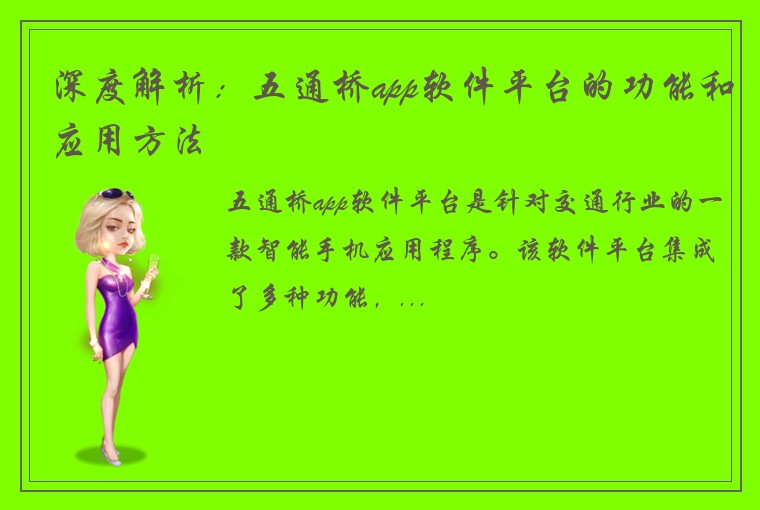 深度解析：五通桥app软件平台的功能和应用方法

五通桥app软件平台是针对交通行业的一款智能手机应用程序。该软件平台集成了多种功能，...